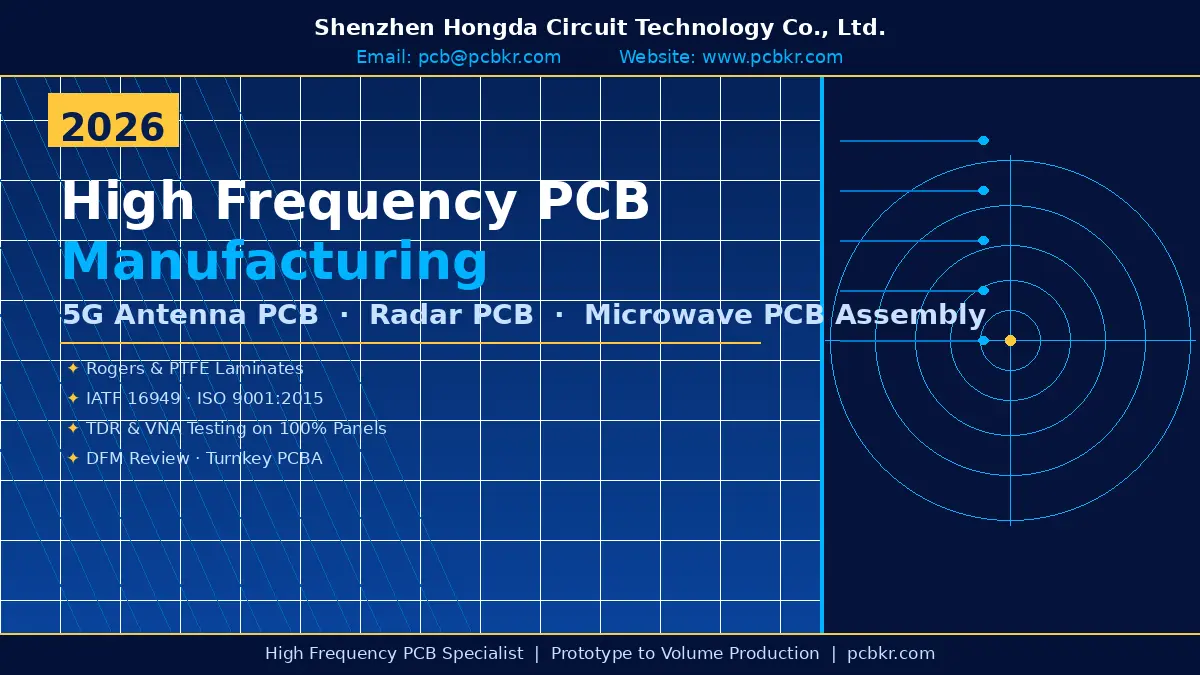 Shenzhen Hongda Circuit Technology Co., Ltd.
Email: pcb@pcbkr.com Website: www.pcbkr.com

2026

High Frequency PCB Manufacturing

5G Antenna PCB · Radar PCB · Microwave PCB Assembly

✦ Rogers & PTFE Laminates
✦ IATF 16949 · ISO 9001:2015
✦ TDR & VNA Testing on 100% Panels
✦ DFM Review · Turnkey PCBA

High Frequency PCB Specialist | Prototype to Volume Production | pcbkr.com